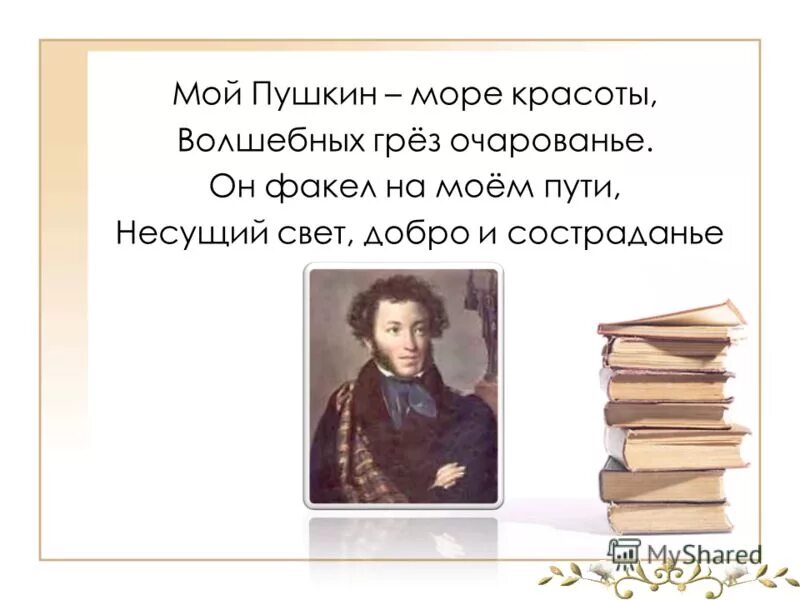 Мой Пушкин – море красоты,
Волшебных грёз очарованье.
Он факел на моём пути,
Несущий свет, добро и состраданье

MyShared